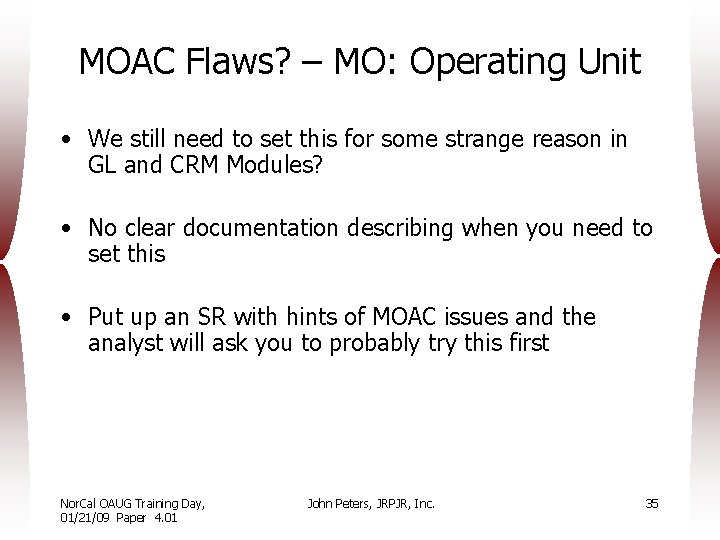 MOAC Flaws? – MO: Operating Unit

• We still need to set this for some strange reason in GL and CRM Modules?

• No clear documentation describing when you need to set this

• Put up an SR with hints of MOAC issues and the analyst will ask you to probably try this first

NorCal OAUG Training Day, 01/21/09 Paper 4.01

John Peters, JRPJR, Inc.

35